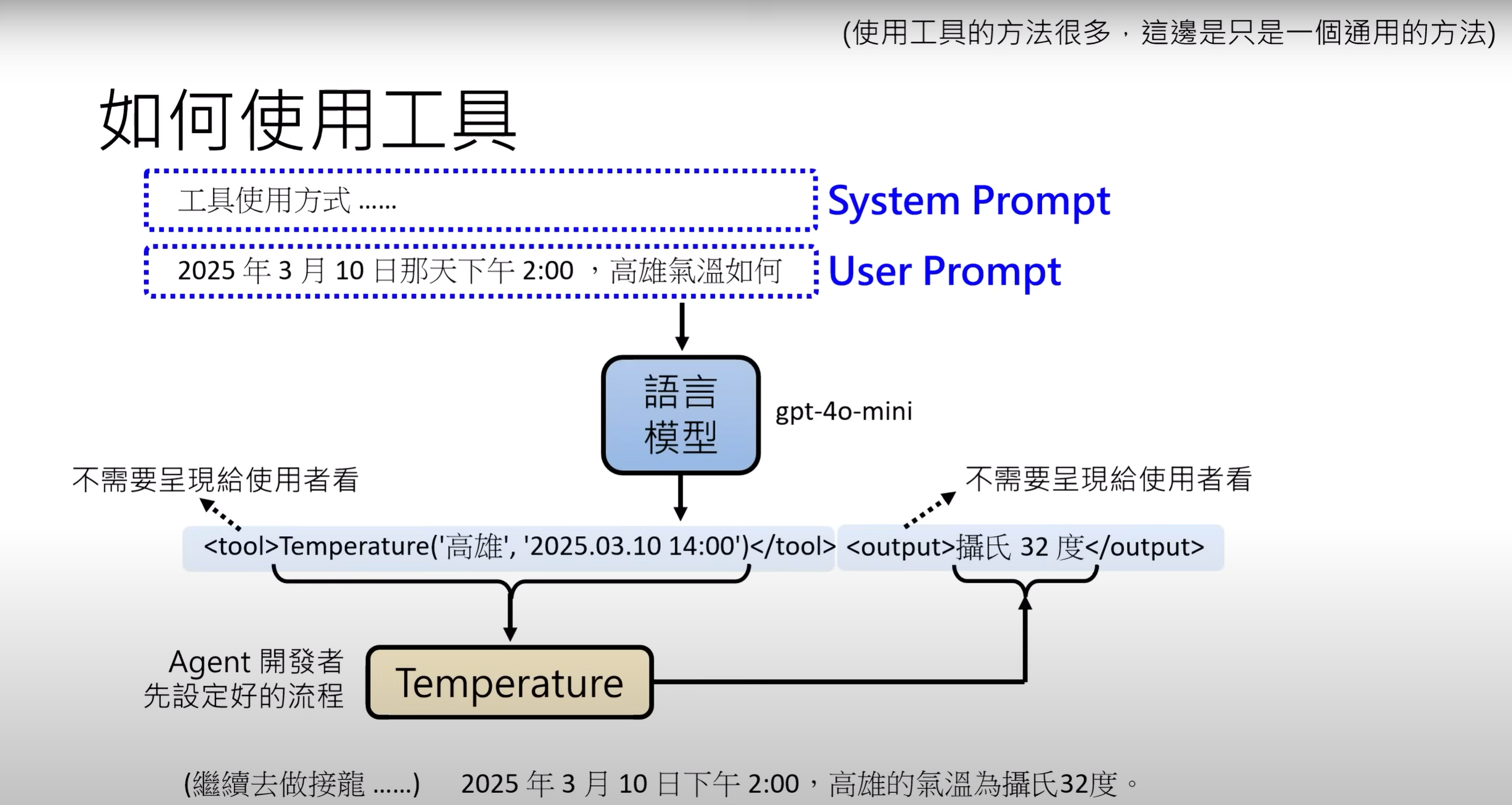 (使用工具的方法很多，這邊是只是一個通用的方法)

如何使用工具

工具使用方式 ......

System Prompt

2025 年 3 月 10 日那天下午 2:00 ，高雄氣溫如何

User Prompt

語言模型

gpt-4o-mini

不需要呈現給使用者看

不需要呈現給使用者看

<tool>Temperature('高雄', '2025.03.10 14:00')</tool>

<output>攝氏 32 度</output>

Agent 開發者先設定好的流程

Temperature

(繼續去做接龍 ......)

2025 年 3 月 10 日下午 2:00，高雄的氣溫為攝氏32度。